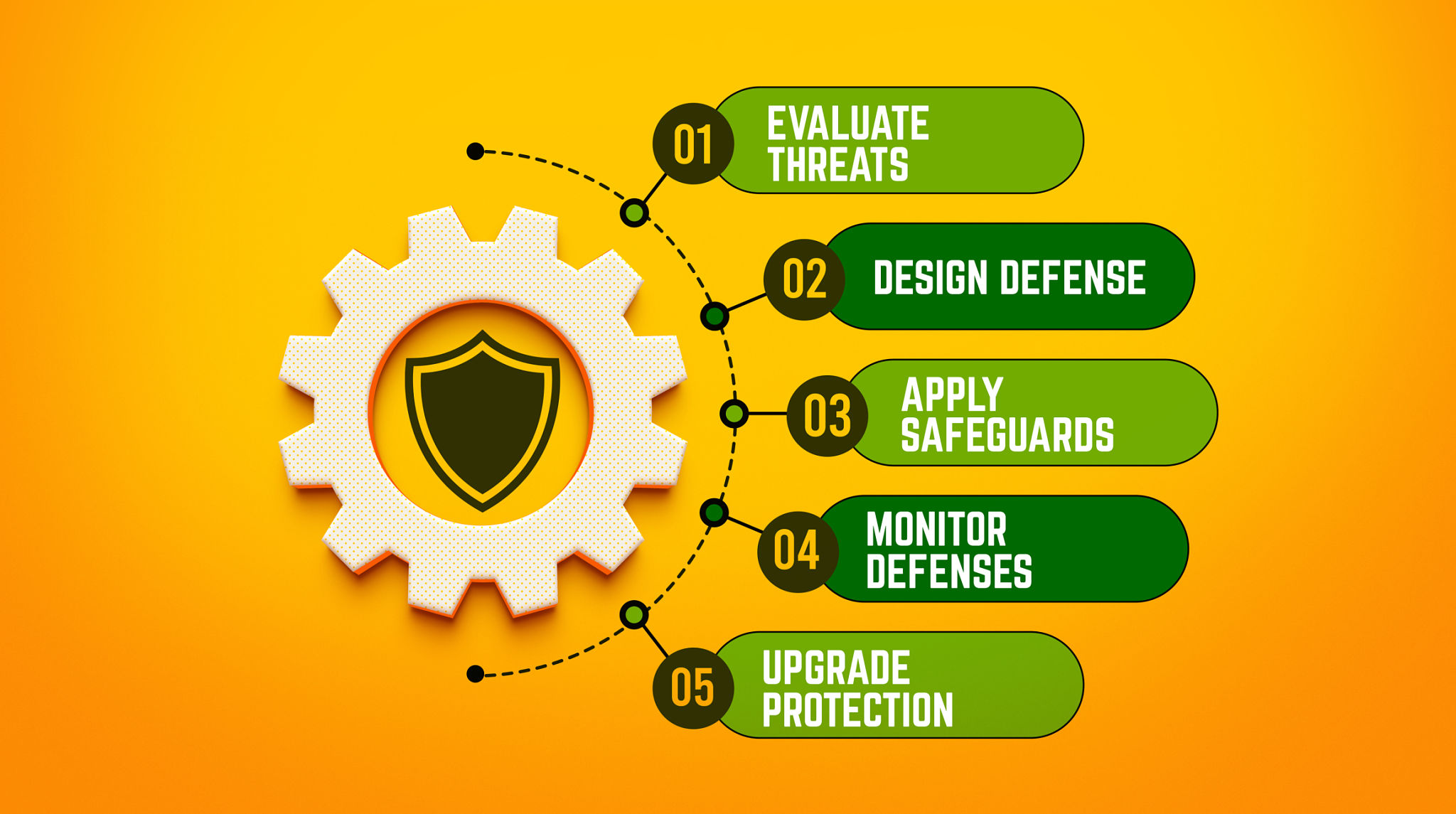 01 EVALUATE THREATS

02 DESIGN DEFENSE

03 APPLY SAFEGUARDS

04 MONITOR DEFENSES

05 UPGRADE PROTECTION